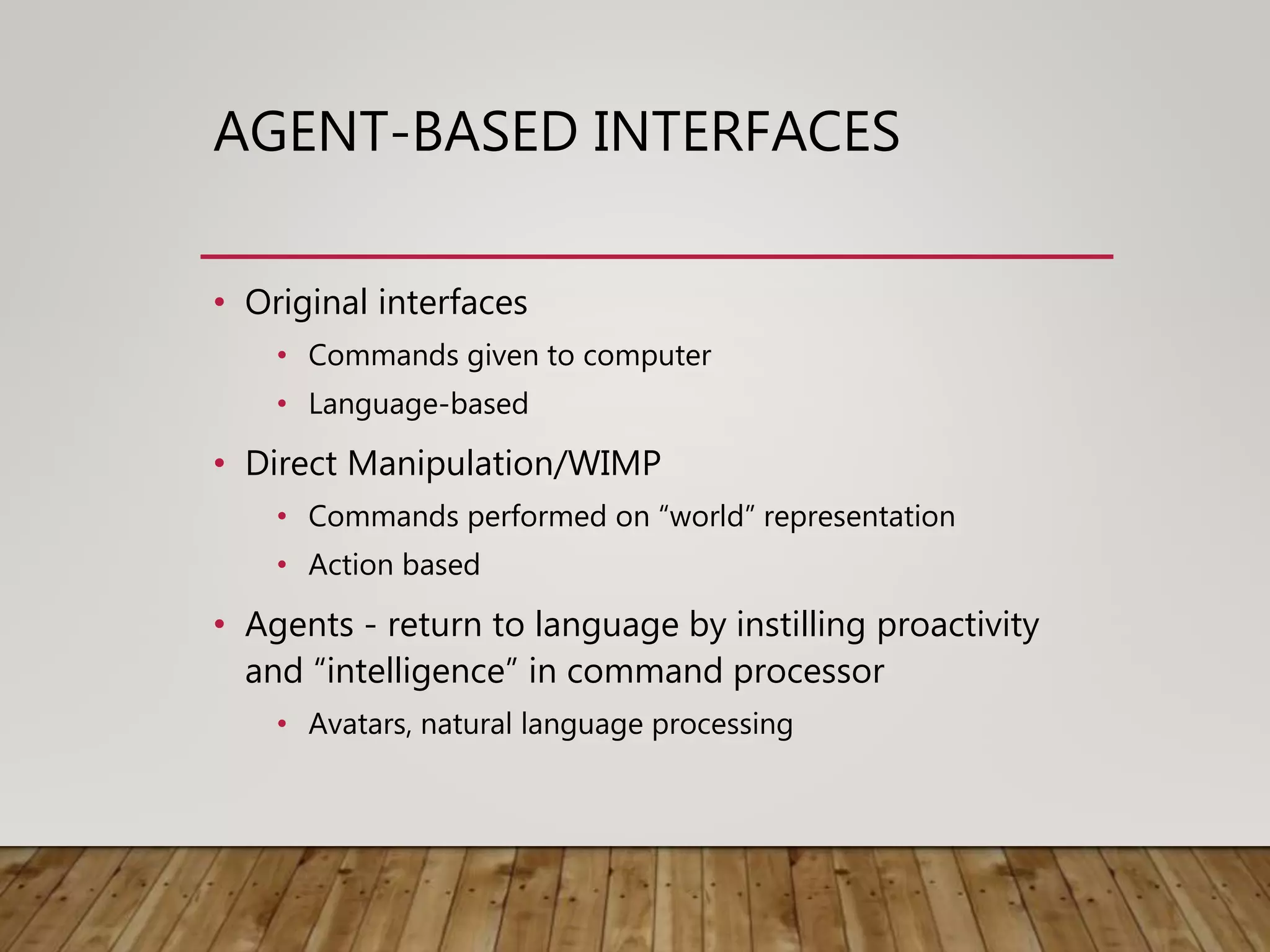 AGENT-BASED INTERFACES

• Original interfaces
  • Commands given to computer
  • Language-based
• Direct Manipulation/WIMP
  • Commands performed on “world” representation
  • Action based
• Agents - return to language by instilling proactivity and “intelligence” in command processor
  • Avatars, natural language processing